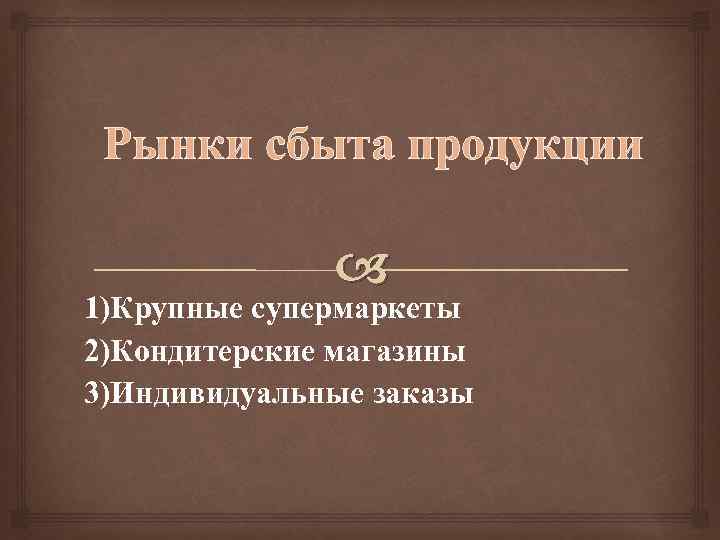 Рынки сбыта продукции

1)Крупные супермаркеты
2)Кондитерские магазины
3)Индивидуальные заказы